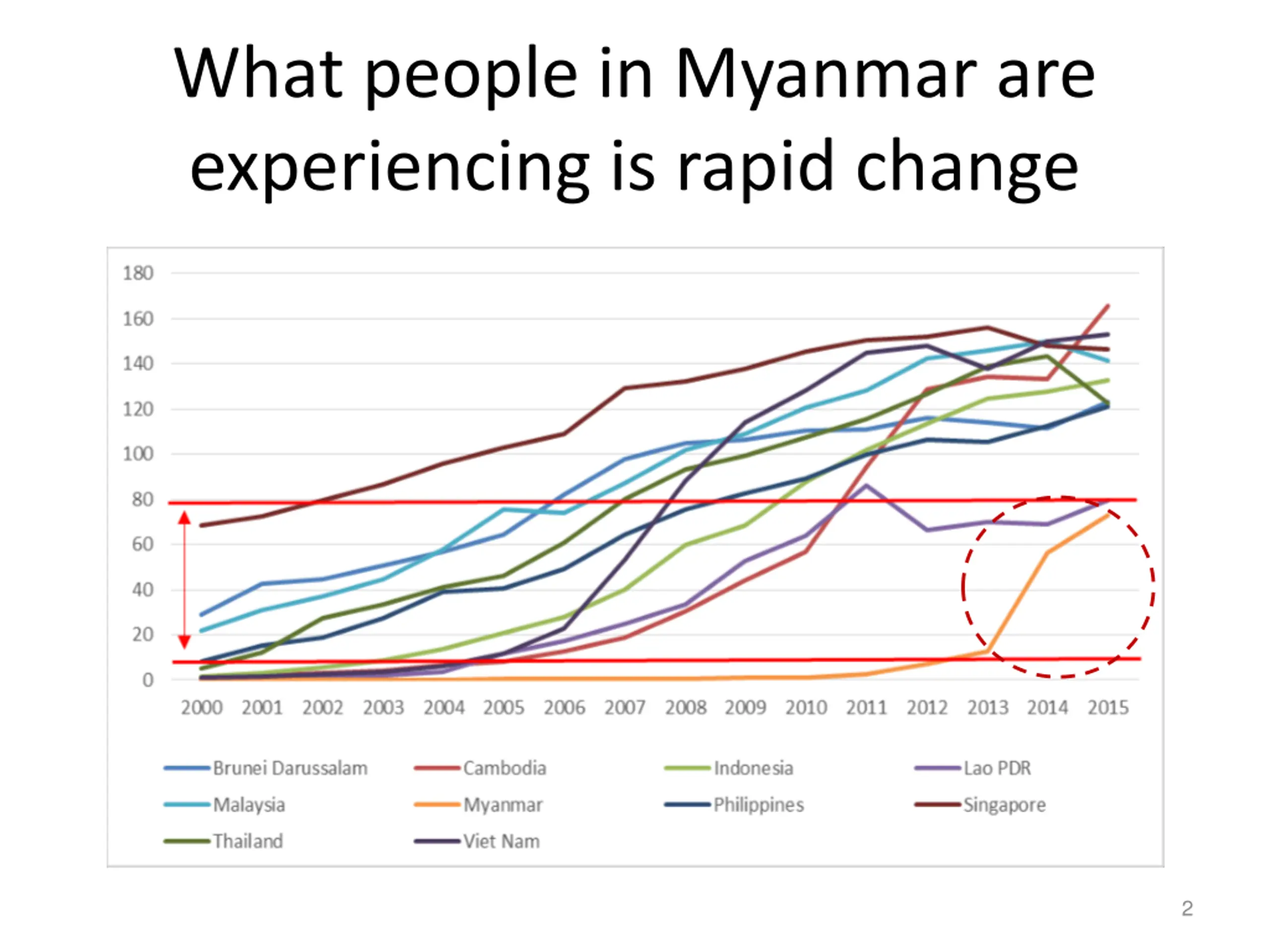 What people in Myanmar are experiencing is rapid change

180
160
140
120
100
80
60
40
20
0

2000 2001 2002 2003 2004 2005 2006 2007 2008 2009 2010 2011 2012 2013 2014 2015

Brunei Darussalam
Cambodia
Indonesia
Lao PDR
Malaysia
Myanmar
Philippines
Singapore
Thailand
Viet Nam

2